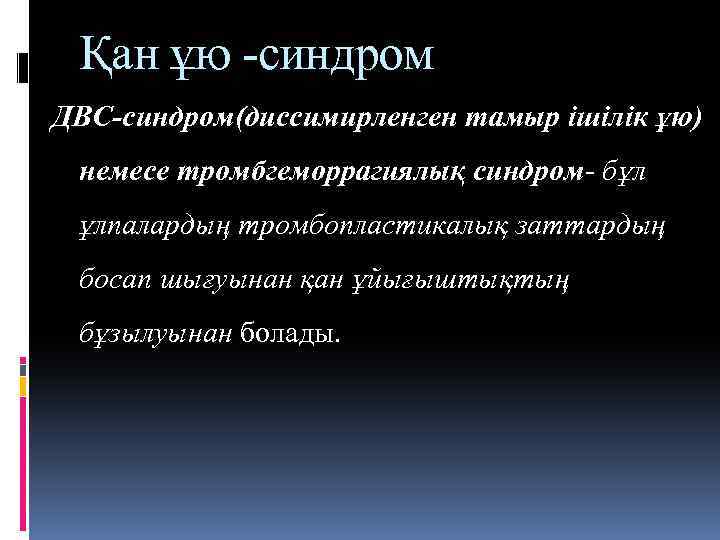 Қан ұю -синдром

ДВС-синдром(диссимирленген тамыр ішілік ұю) немесе тромбгеморрагиялық синдром- бұл ұлпалардың тромбопластикалық заттардың босап шығуынан қан ұйығыштықтың бұзылуынан болады.